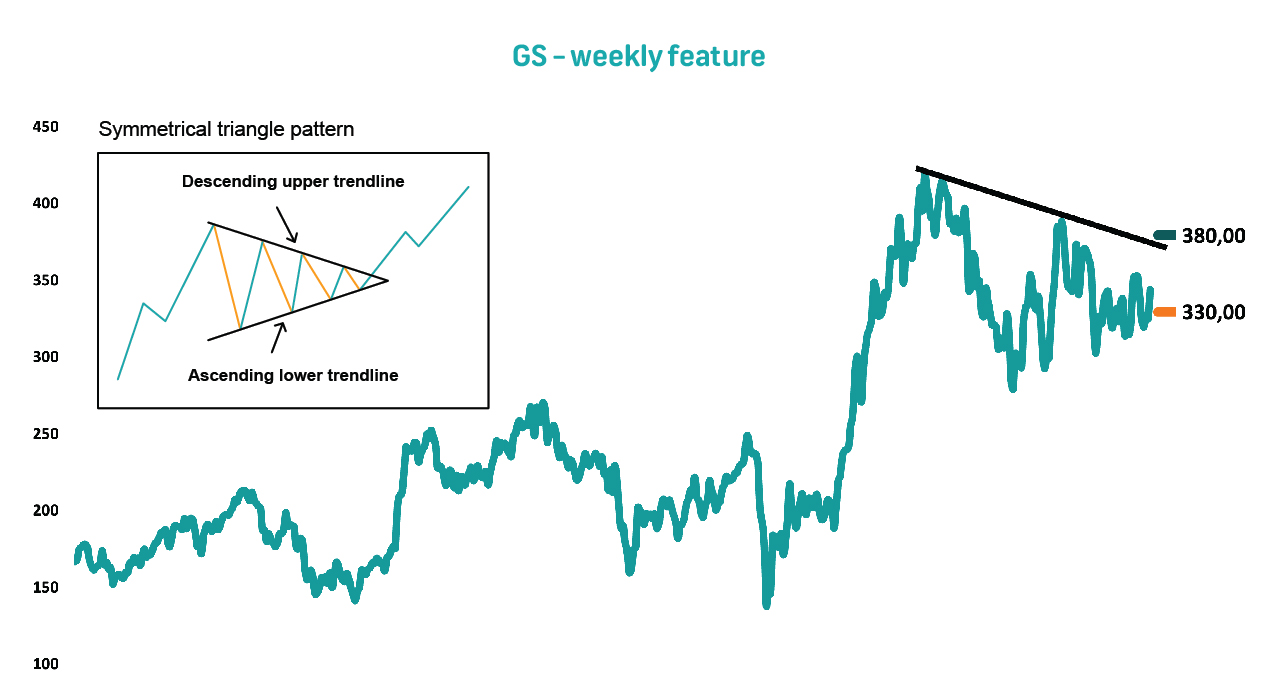 GS – weekly feature

450
400
350
300
250
200
150
100

Symmetrical triangle pattern

Descending upper trendline

Ascending lower trendline

380,00

330,00